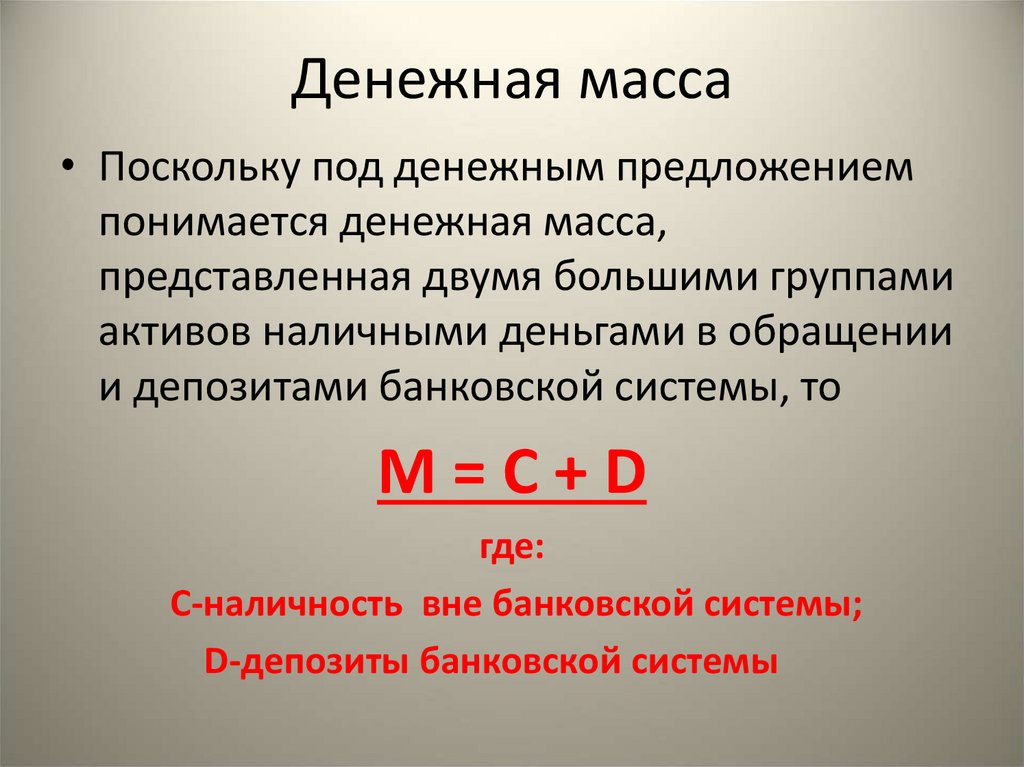 Денежная масса

• Поскольку под денежным предложением понимается денежная масса, представленная двумя большими группами активов наличными деньгами в обращении и депозитами банковской системы, то

$M = C + D$

где:

С-наличность вне банковской системы;

D-депозиты банковской системы